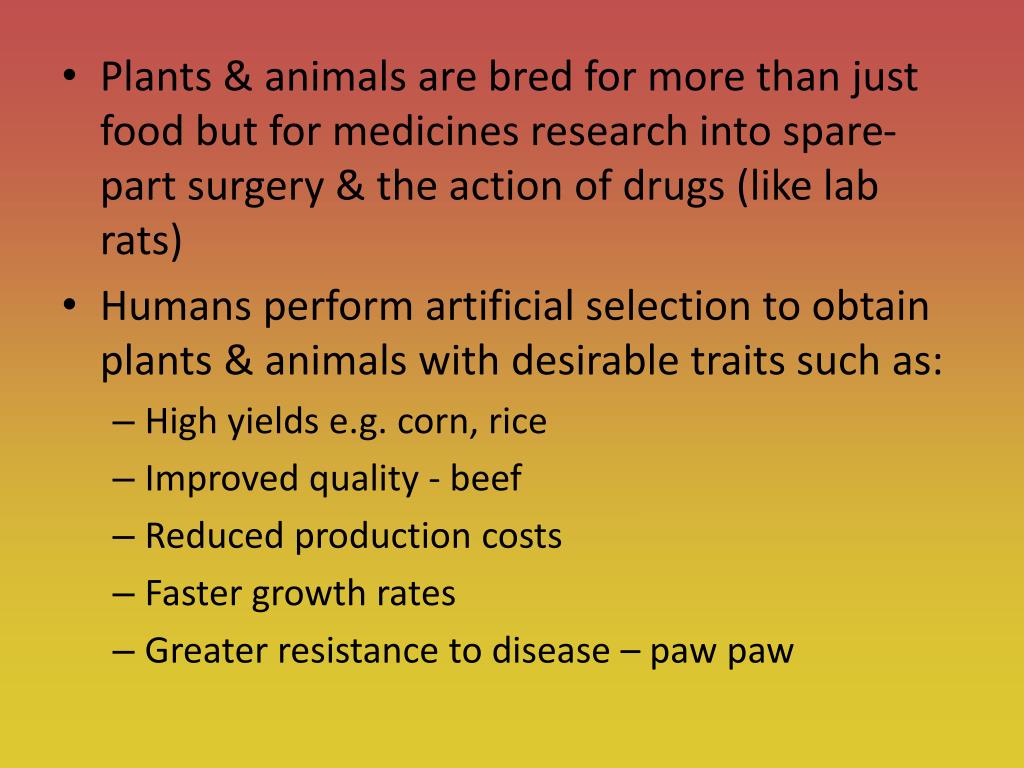 • Plants & animals are bred for more than just food but for medicines research into spare-part surgery & the action of drugs (like lab rats)

• Humans perform artificial selection to obtain plants & animals with desirable traits such as:
– High yields e.g. corn, rice
– Improved quality - beef
– Reduced production costs
– Faster growth rates
– Greater resistance to disease – paw paw